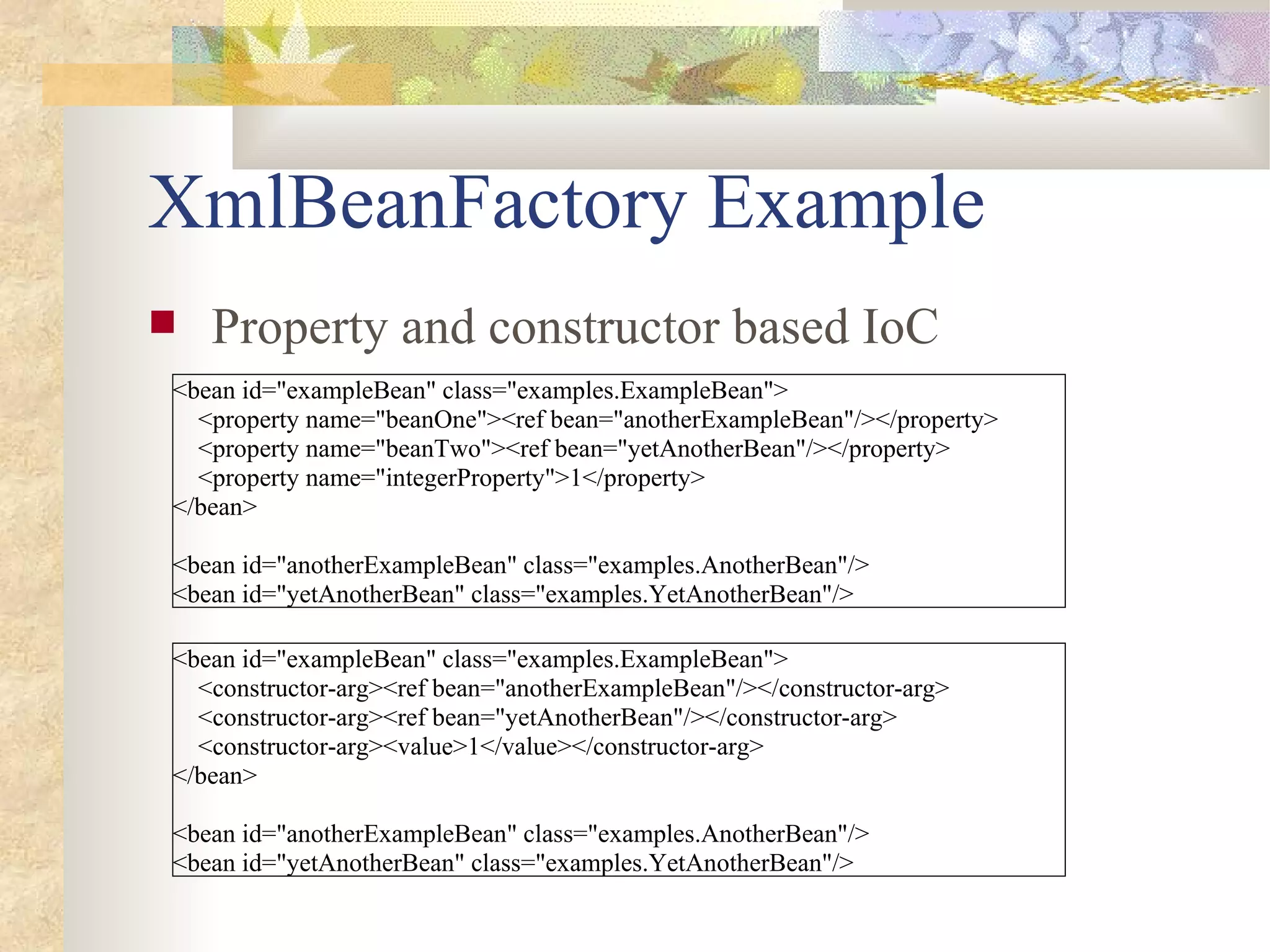 XmlBeanFactory Example

Property and constructor based IoC

<bean id="exampleBean" class="examples.ExampleBean">
<property name="beanOne"><ref bean="anotherExampleBean"/></property>
<property name="beanTwo"><ref bean="yetAnotherBean"/></property>
<property name="integerProperty">1</property>
</bean>

<bean id="anotherExampleBean" class="examples.AnotherBean"/>
<bean id="yetAnotherBean" class="examples.YetAnotherBean"/>

<bean id="exampleBean" class="examples.ExampleBean">
<constructor-arg><ref bean="anotherExampleBean"/></constructor-arg>
<constructor-arg><ref bean="yetAnotherBean"/></constructor-arg>
<constructor-arg><value>1</value></constructor-arg>
</bean>

<bean id="anotherExampleBean" class="examples.AnotherBean"/>
<bean id="yetAnotherBean" class="examples.YetAnotherBean"/>